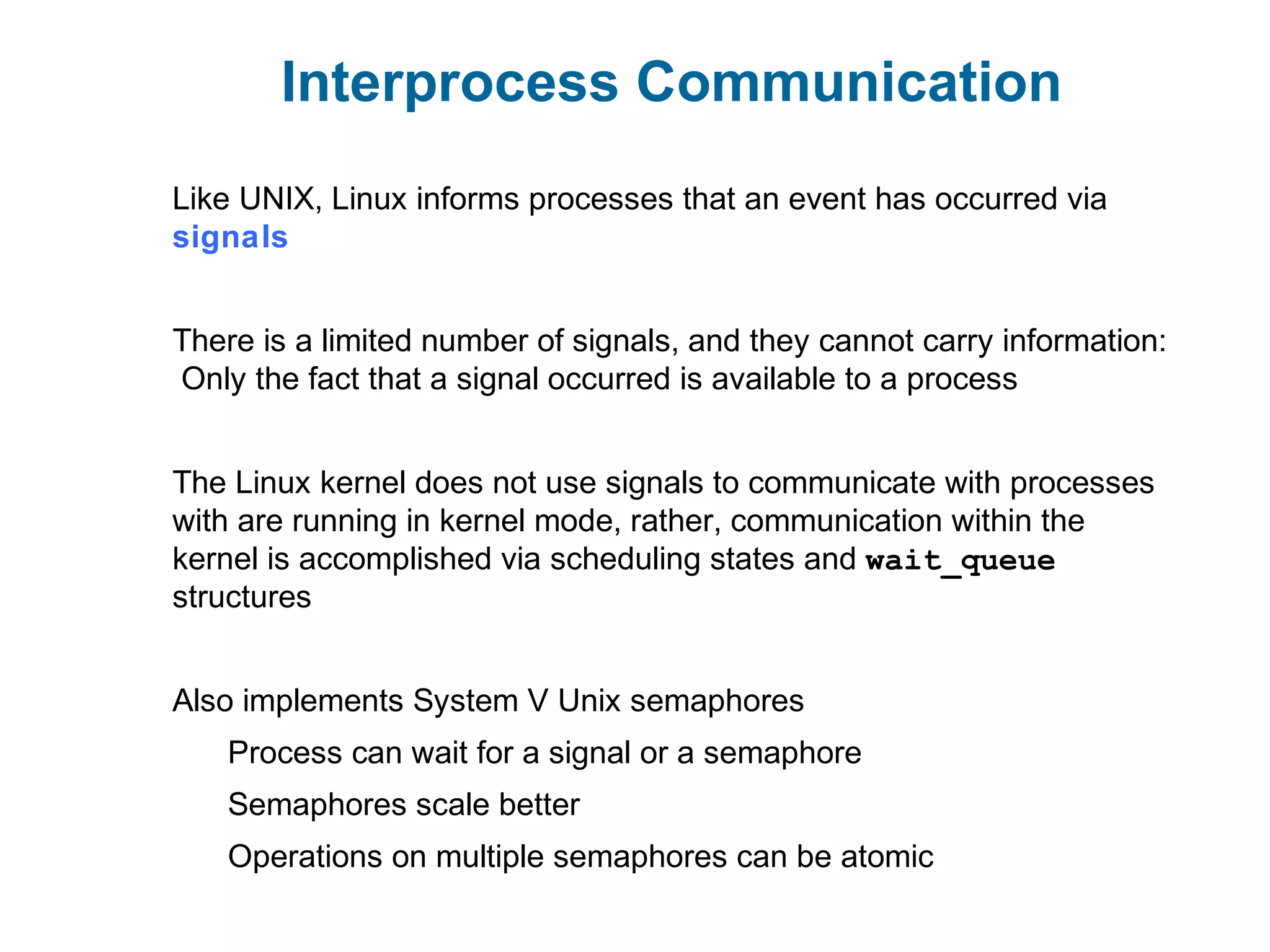 Interprocess Communication

Like UNIX, Linux informs processes that an event has occurred via signals

There is a limited number of signals, and they cannot carry information: Only the fact that a signal occurred is available to a process

The Linux kernel does not use signals to communicate with processes with are running in kernel mode, rather, communication within the kernel is accomplished via scheduling states and wait_queue structures

Also implements System V Unix semaphores

Process can wait for a signal or a semaphore

Semaphores scale better

Operations on multiple semaphores can be atomic